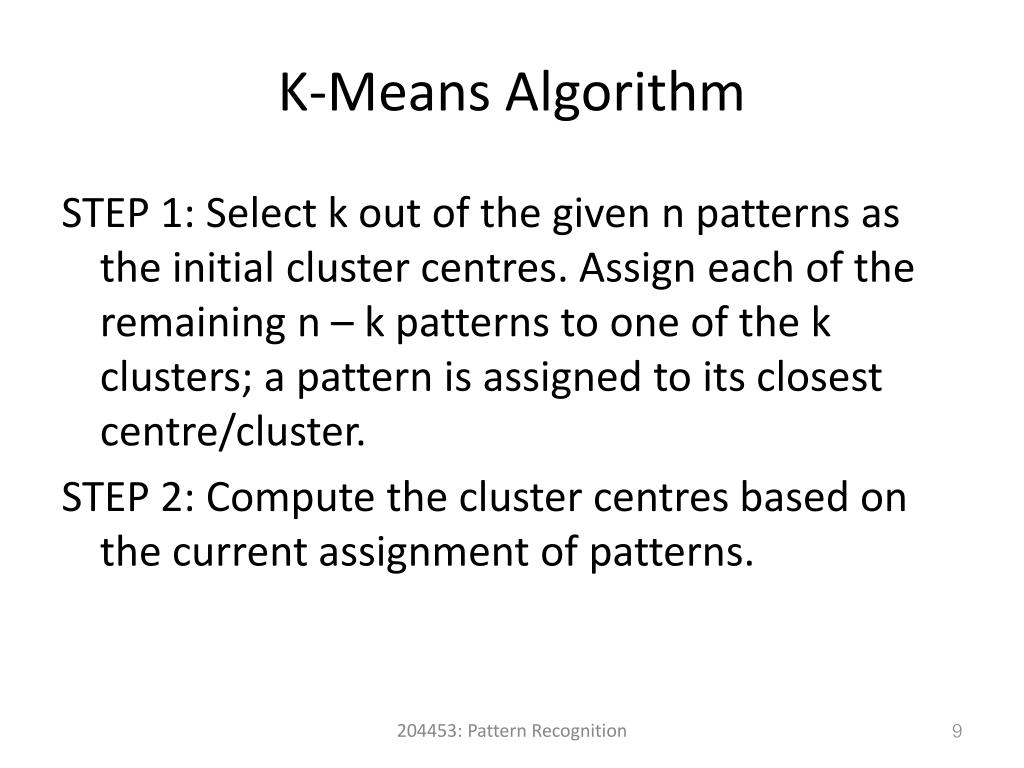 K-Means Algorithm

STEP 1: Select k out of the given n patterns as the initial cluster centres. Assign each of the remaining n – k patterns to one of the k clusters; a pattern is assigned to its closest centre/cluster.

STEP 2: Compute the cluster centres based on the current assignment of patterns.

204453: Pattern Recognition

9